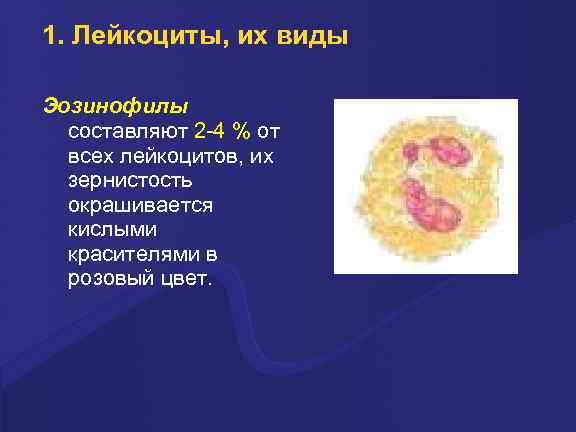 1. Лейкоциты, их виды

Эозинофилы составляют 2-4 % от всех лейкоцитов, их зернистость окрашивается кислыми красителями в розовый цвет.